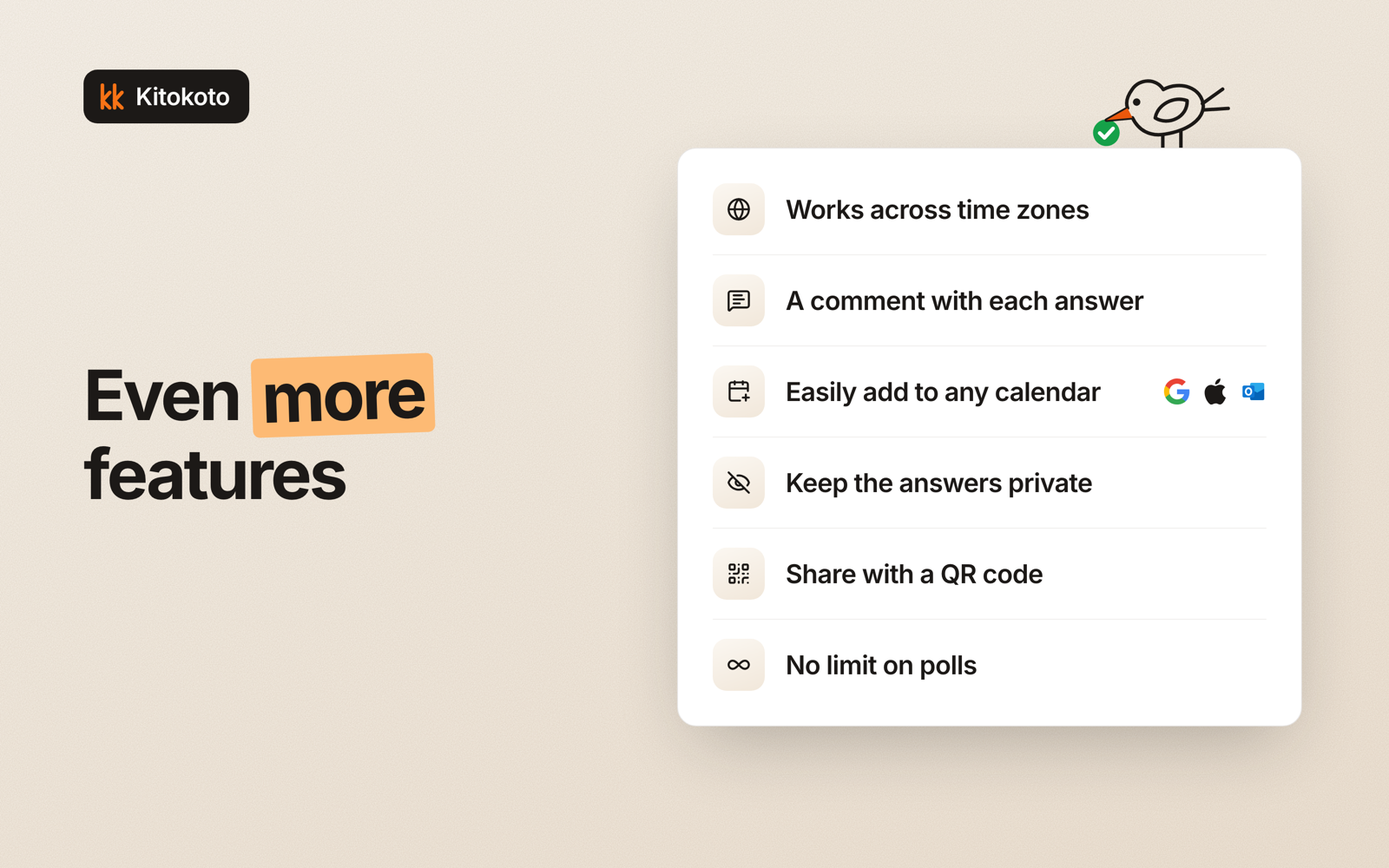 kk Kitokoto

Even more features

Works across time zones

A comment with each answer

Easily add to any calendar

Keep the answers private

Share with a QR code

No limit on polls